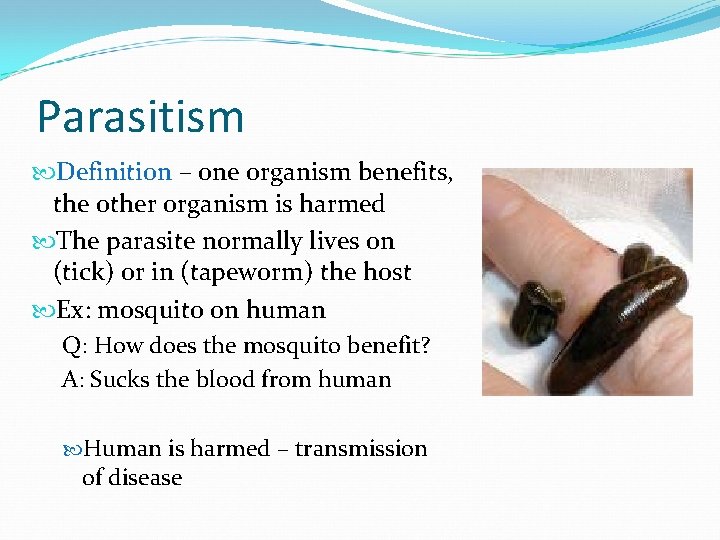 Parasitism

Definition – one organism benefits, the other organism is harmed

The parasite normally lives on (tick) or in (tapeworm) the host

Ex: mosquito on human

Q: How does the mosquito benefit?

A: Sucks the blood from human

Human is harmed – transmission of disease